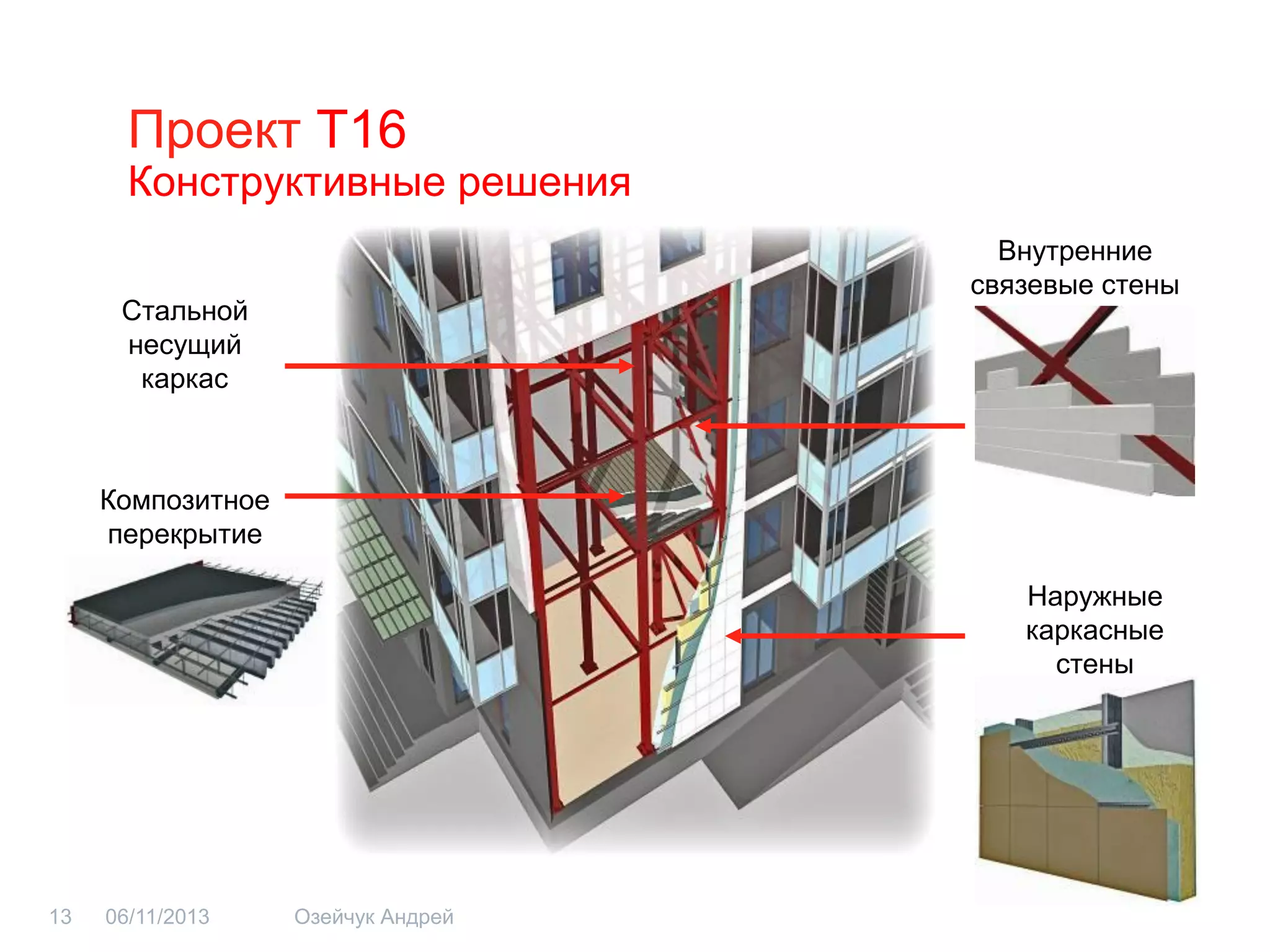 Проект Т16
Конструктивные решения

Стальной несущий каркас

Композитное перекрытие

Внутренние связевые стены

Наружные каркасные стены

13 06/11/2013 Озейчук Андрей